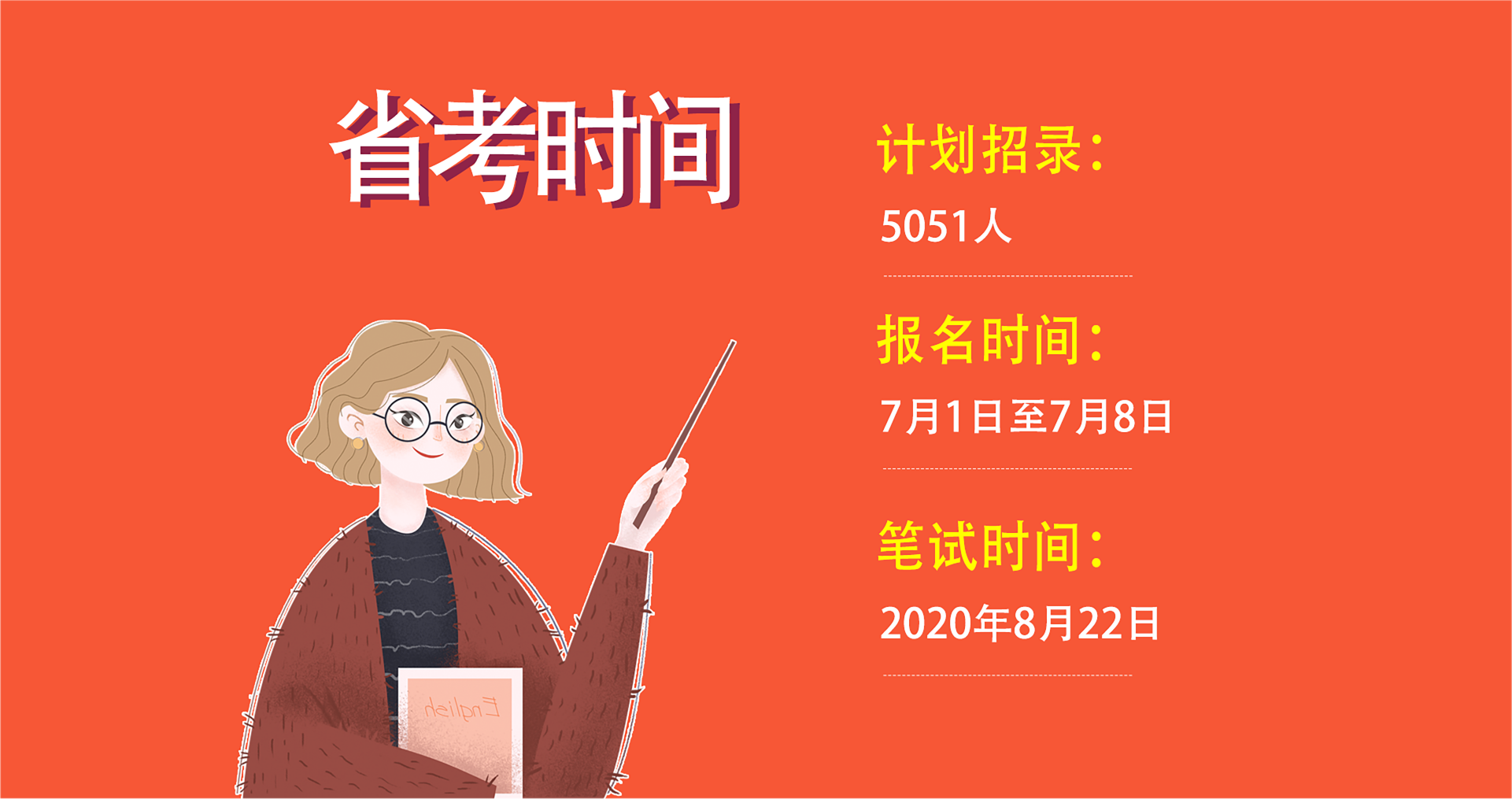 省考时间

计划招录:

5051人

报名时间:

7月1日至7月8日

笔试时间:

2020年8月22日

English